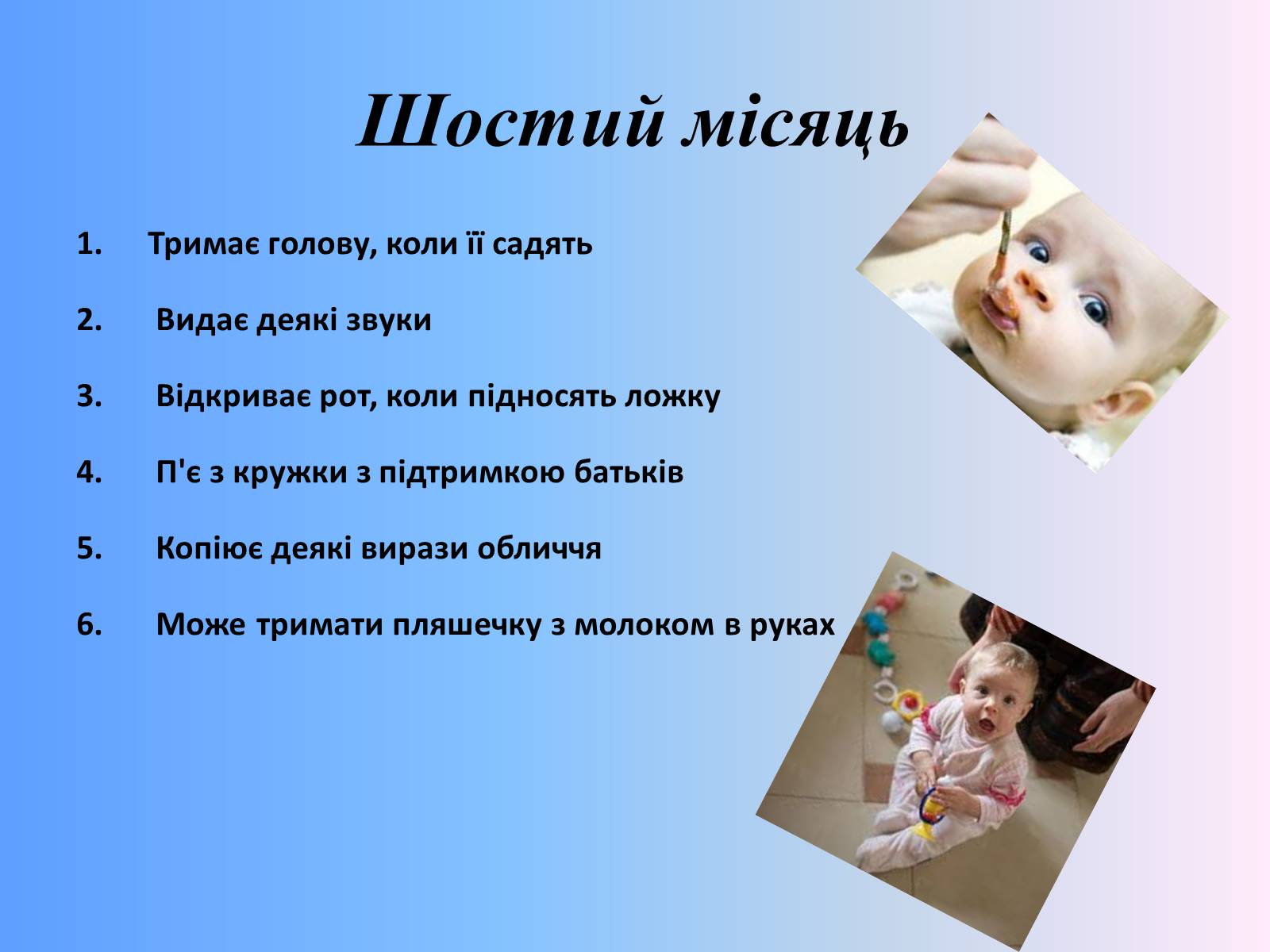 Шостий місяць

1. Тримає голову, коли її садять

2. Видає деякі звуки

3. Відкриває рот, коли підносять ложку

4. П'є з кружки з підтримкою батьків

5. Копіює деякі вирази обличчя

6. Може тримати пляшечку з молоком в руках